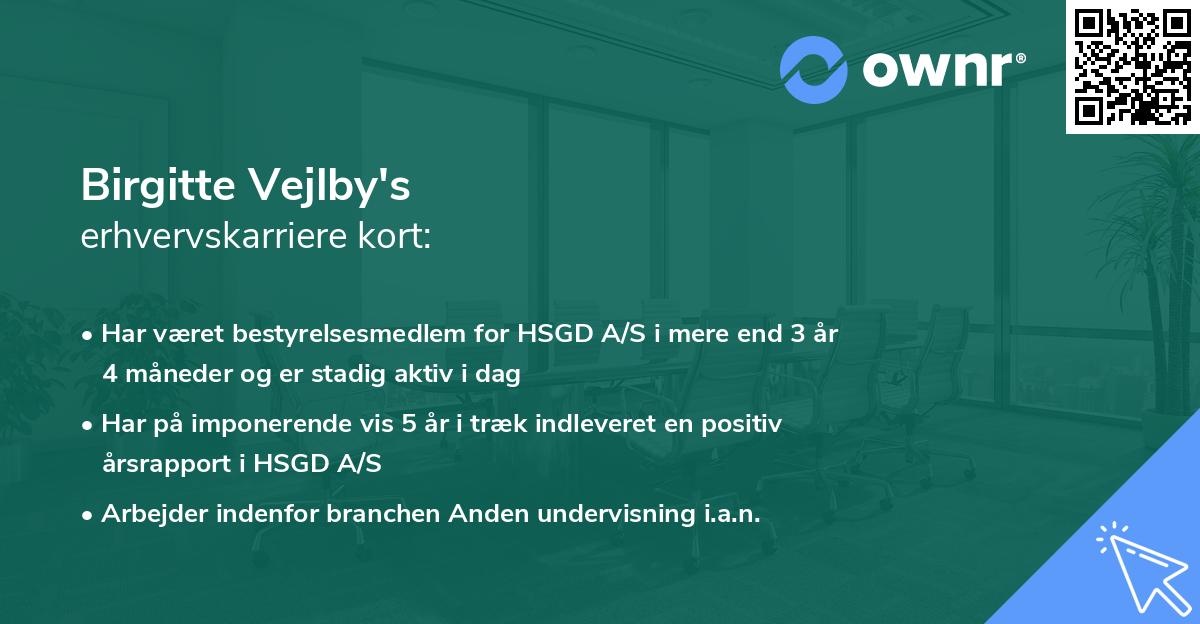 ownr®

Birgitte Vejlby's
erhvervskarriere kort:

• Har været bestyrelsesmedlem for HSGD A/S i mere end 3 år 4 måneder og er stadig aktiv i dag

• Har på imponerende vis 5 år i træk indleveret en positiv årsrapport i HSGD A/S

• Arbejder indenfor branchen Anden undervisning i.a.n.